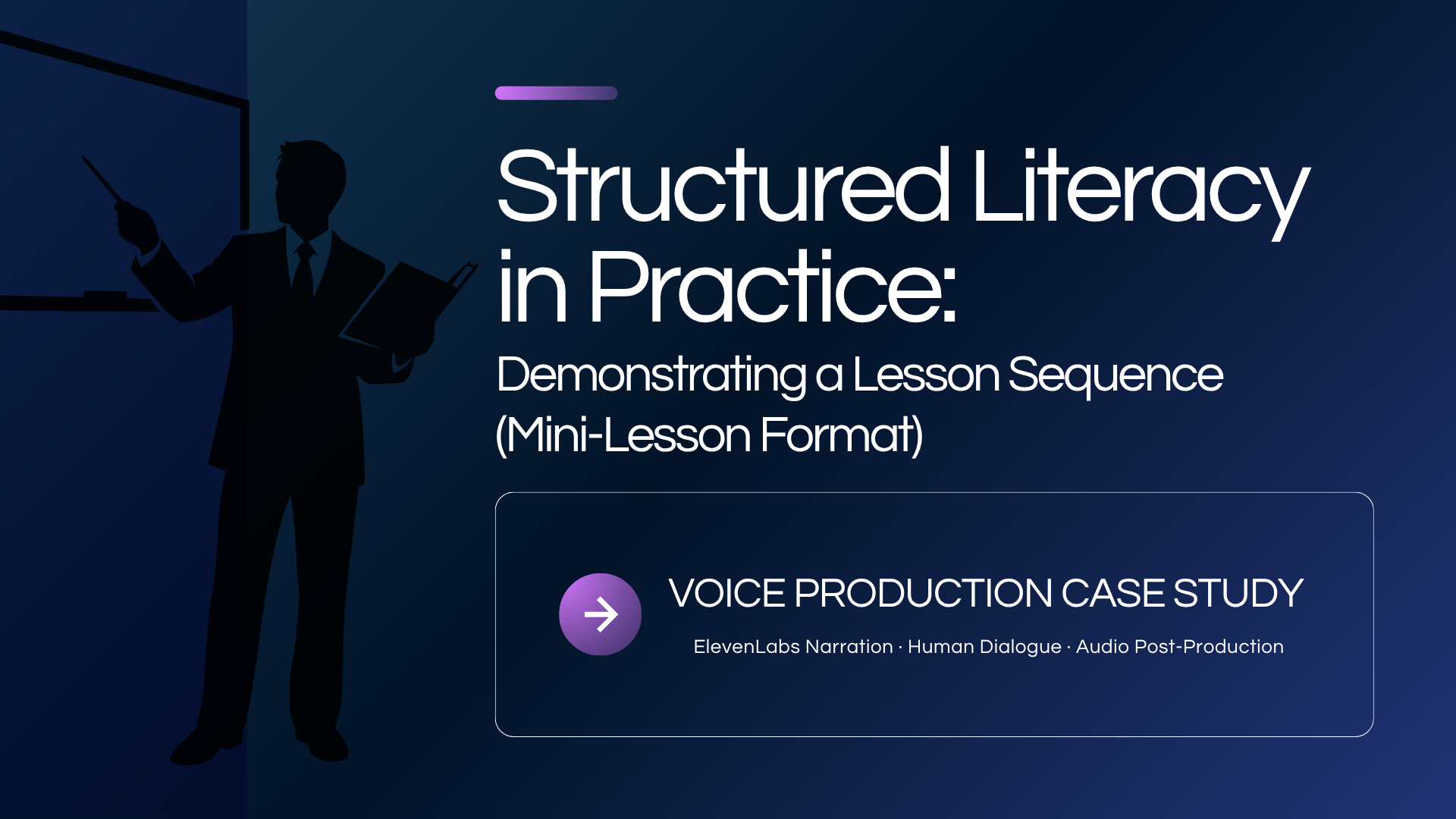 Structured Literacy in Practice:

Demonstrating a Lesson Sequence (Mini-Lesson Format)

VOICE PRODUCTION CASE STUDY

ElevenLabs Narration · Human Dialogue · Audio Post-Production